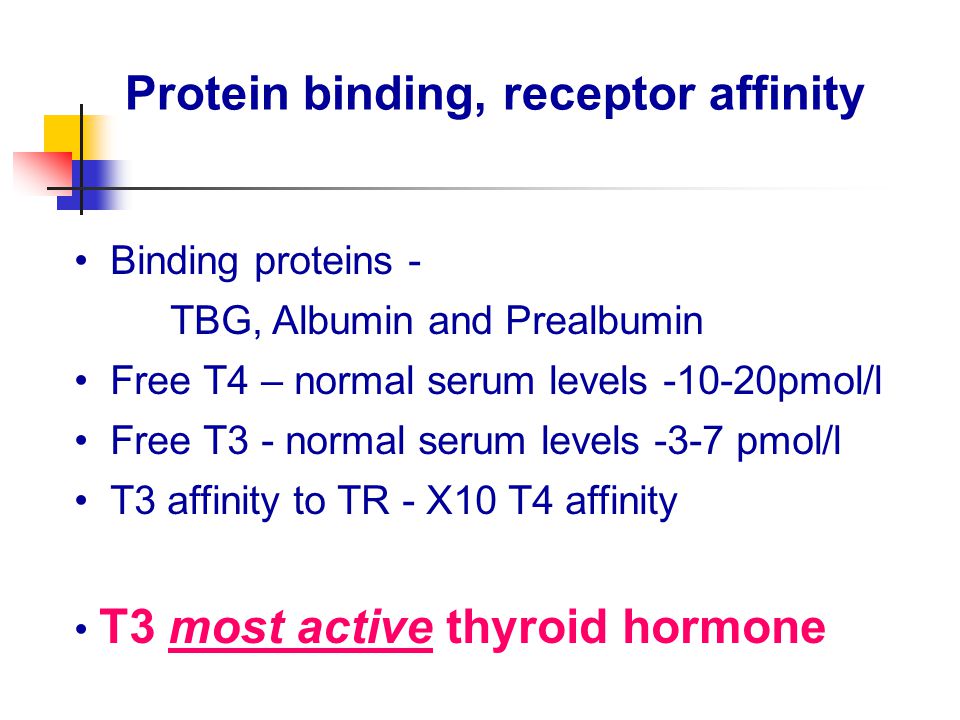 Protein binding, receptor affinity

• Binding proteins -
TBG, Albumin and Prealbumin
• Free T4 – normal serum levels -10-20pmol/l
• Free T3 - normal serum levels -3-7 pmol/l
• T3 affinity to TR - X10 T4 affinity

• T3 most active thyroid hormone